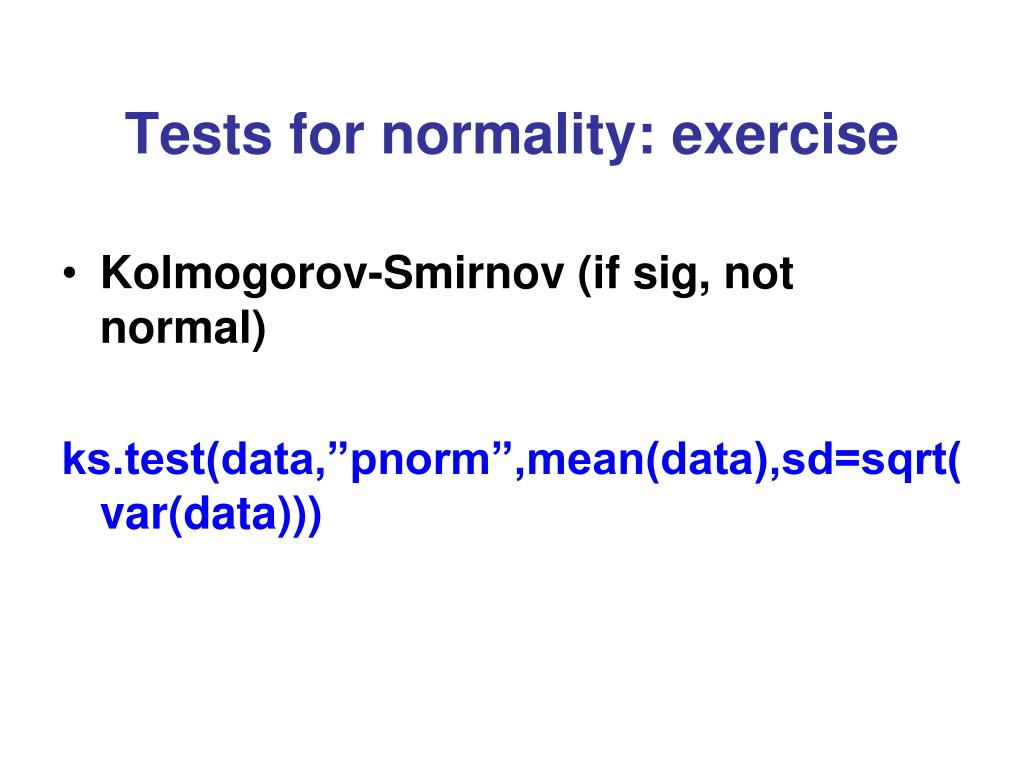 Tests for normality: exercise

• Kolmogorov-Smirnov (if sig, not normal)

ks.test(data,”pnorm”,mean(data),sd=sqrt(var(data)))